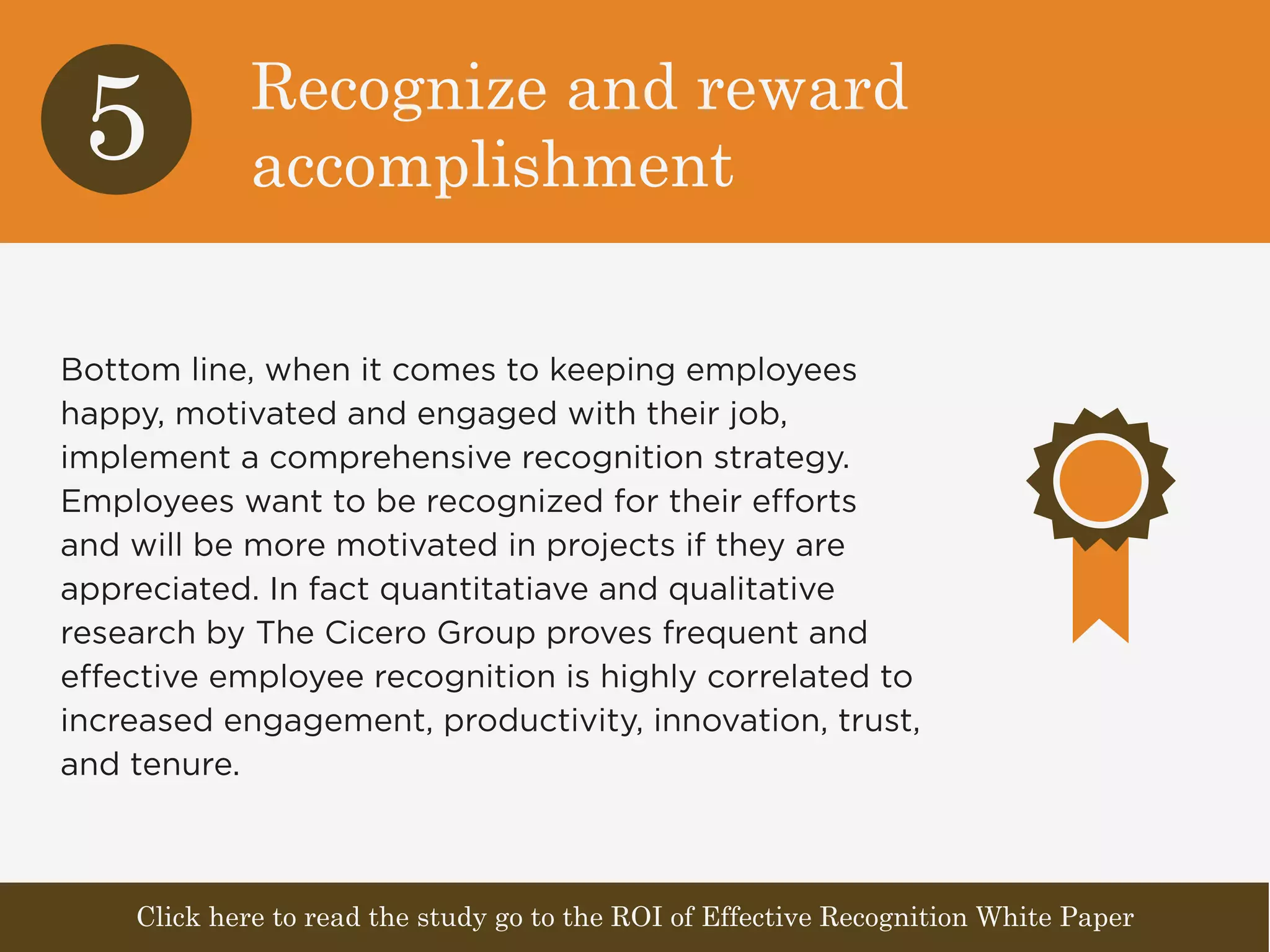 5

Recognize and reward accomplishment

Bottom line, when it comes to keeping employees happy, motivated and engaged with their job, implement a comprehensive recognition strategy. Employees want to be recognized for their efforts and will be more motivated in projects if they are appreciated. In fact quantitatiave and qualitative research by The Cicero Group proves frequent and effective employee recognition is highly correlated to increased engagement, productivity, innovation, trust, and tenure.

Click here to read the study go to the ROI of Effective Recognition White Paper